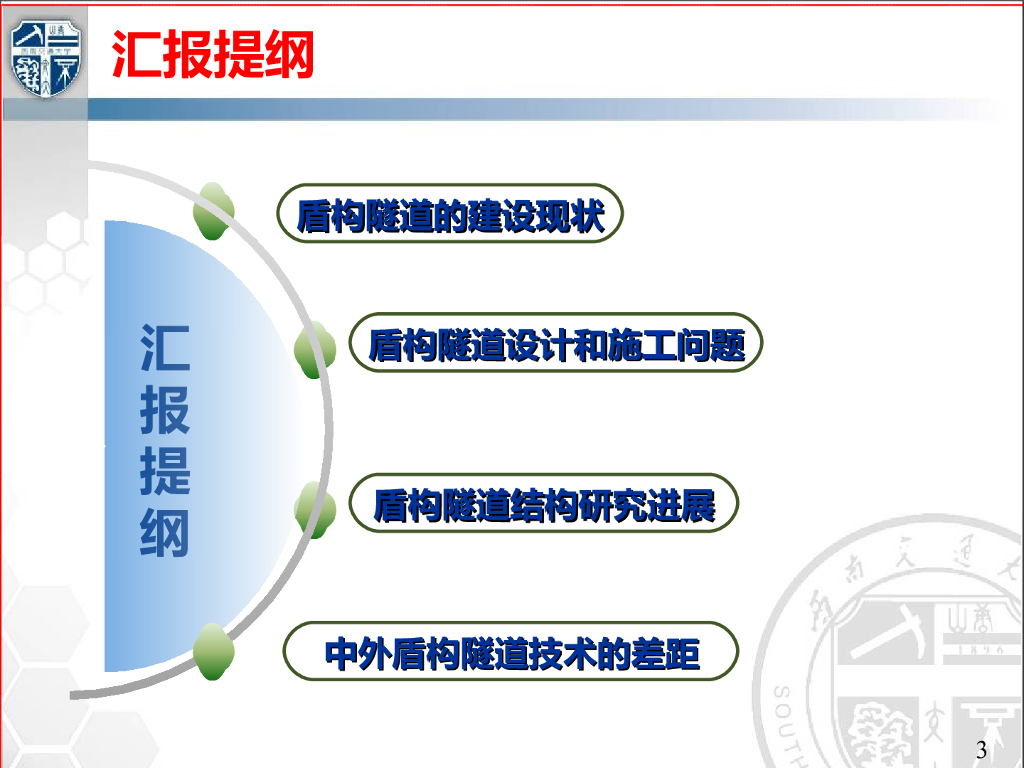 汇报提纲

汇报提纲

盾构隧道的建设现状

盾构隧道设计和施工问题

盾构隧道结构研究进展

中外盾构隧道技术的差距

3